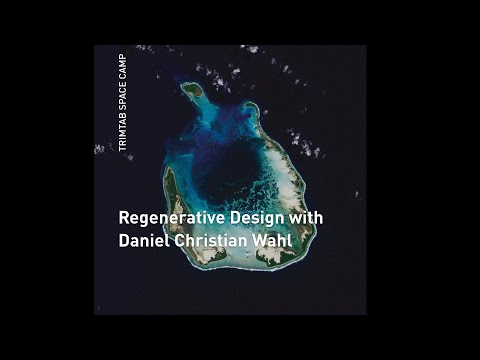 TRIMTAB SPACE CAMP

Regenerative Design with Daniel Christian Wahl